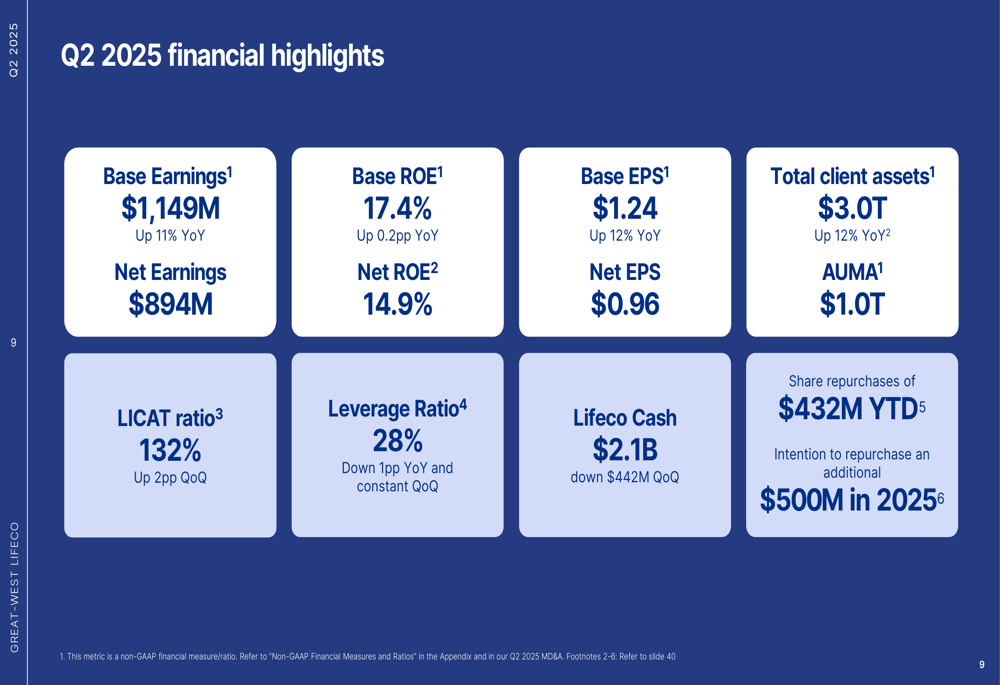 Q2 2025

9

GREAT-WEST LIFECO

Q2 2025 financial highlights

Base Earnings$^1$
$1,149M
Up 11% YoY
Net Earnings
$894M

Base ROE$^1$
17.4%
Up 0.2pp YoY
Net ROE$^2$
14.9%

Base EPS$^1$
$1.24
Up 12% YoY
Net EPS
$0.96

Total client assets$^1$
$3.0T
Up 12% YoY$^2$
AUMA$^1$
$1.0T

LICAT ratio$^3$
132%
Up 2pp QoQ

Leverage Ratio$^4$
28%
Down 1pp YoY and constant QoQ

Lifeco Cash
$2.1B
down $442M QoQ

Share repurchases of
$432M YTD$^5$
Intention to repurchase an additional
$500M in 2025$^6$

1. This metric is a non-GAAP financial measure/ratio. Refer to "Non-GAAP Financial Measures and Ratios" in the Appendix and in our Q2 2025 MD&A. Footnotes 2-6: Refer to slide 40

9